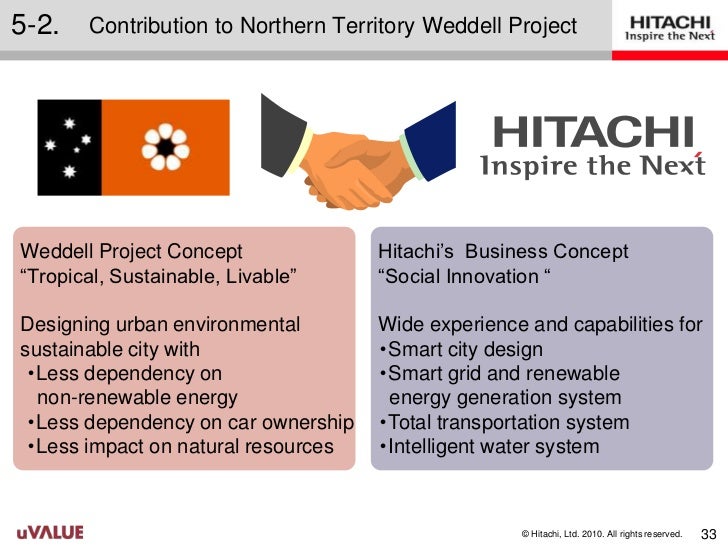 5-2. Contribution to Northern Territory Weddell Project

HITACHI
Inspire the Next

HITACHI
Inspire the Next

Weddell Project Concept
“Tropical, Sustainable, Livable”

Designing urban environmental sustainable city with
•Less dependency on non-renewable energy
•Less dependency on car ownership
•Less impact on natural resources

Hitachi’s Business Concept
“Social Innovation “

Wide experience and capabilities for
•Smart city design
•Smart grid and renewable energy generation system
•Total transportation system
•Intelligent water system

uVALUE

© Hitachi, Ltd. 2010. All rights reserved. 33